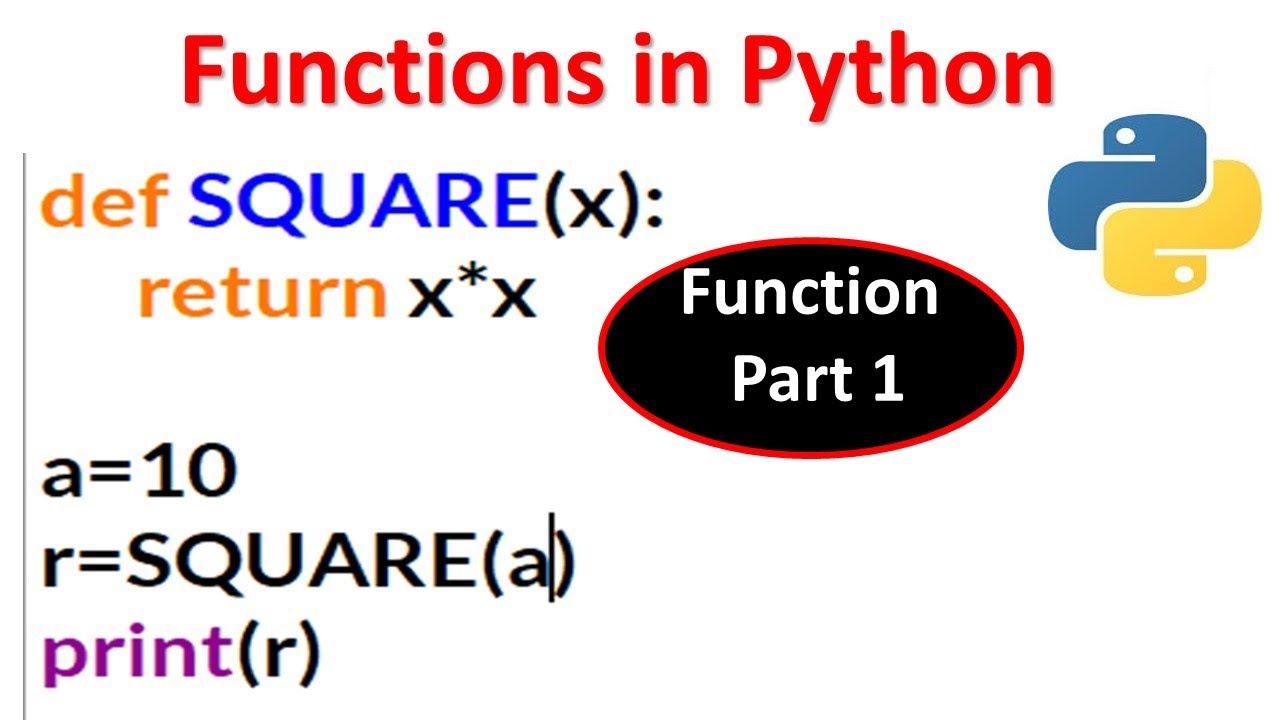 Functions in Python

def SQUARE(x):
    return x*x

Function
Part 1

a=10
r=SQUARE(a)
print(r)